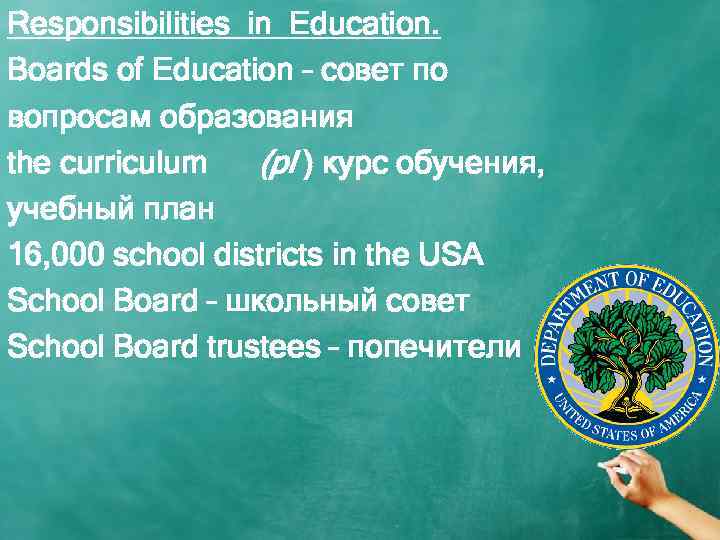 Responsibilities in Education.

Boards of Education – совет по вопросам образования

the curriculum (pl ) курс обучения, учебный план

16,000 school districts in the USA

School Board – школьный совет

School Board trustees – попечители

DEPARTMENT OF EDUCATION

UNITED STATES OF AMERICA